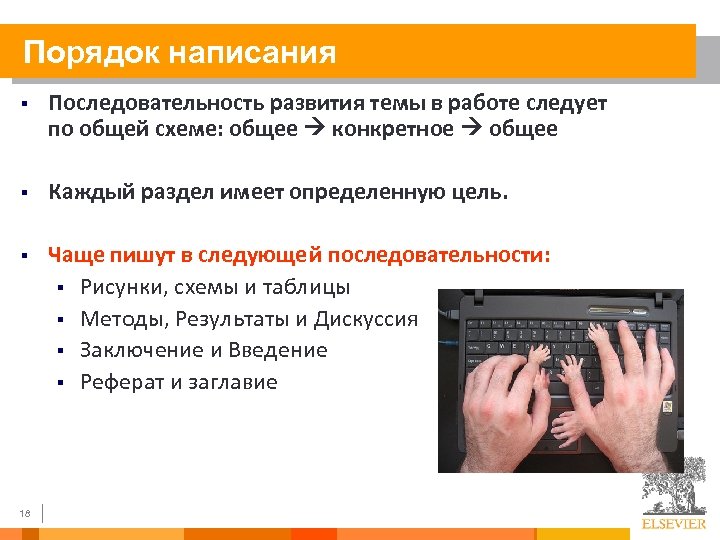 Порядок написания

▪ Последовательность развития темы в работе следует по общей схеме: общее → конкретное → общее

▪ Каждый раздел имеет определенную цель.

▪ Чаще пишут в следующей последовательности:
  ▪ Рисунки, схемы и таблицы
  ▪ Методы, Результаты и Дискуссия
  ▪ Заключение и Введение
  ▪ Реферат и заглавие

18

ELSEVIER